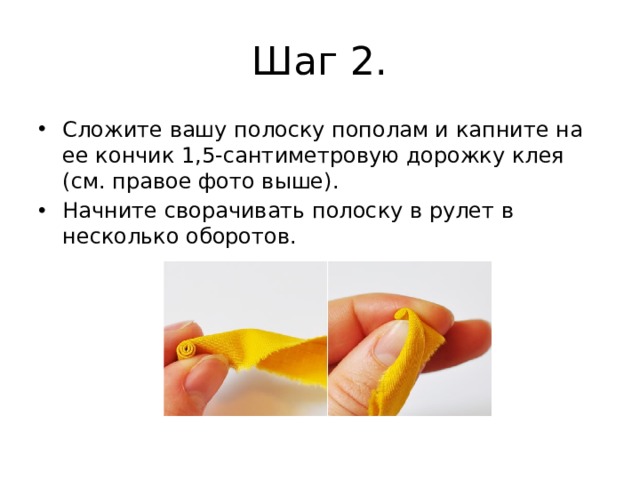 Шаг 2.

• Сложите вашу полоску пополам и капните на ее кончик 1,5-сантиметровую дорожку клея (см. правое фото выше).
• Начните сворачивать полоску в рулет в несколько оборотов.